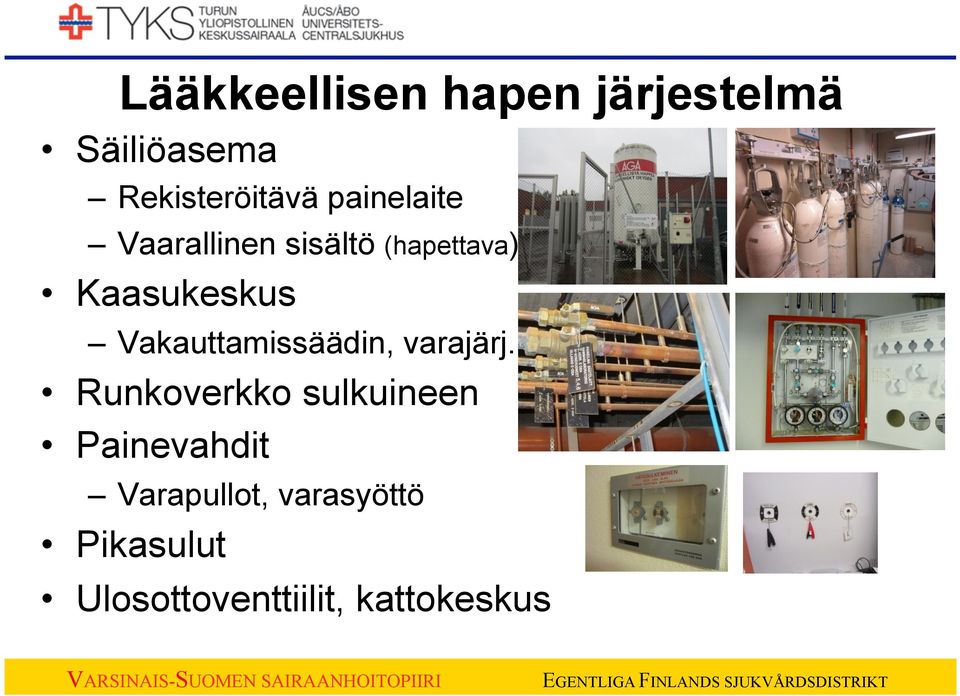 TYKS TURUN YLIOPISTOLLINEN KESKUSSAIRAALA ÅUCS/ÅBO UNIVERSITETS-CENTRALSJUKHUS

Lääkkeellisen hapen järjestelmä

• Säiliöasema
– Rekisteröitävä painelaite
– Vaarallinen sisältö (hapettava)
• Kaasukeskus
– Vakauttamissäädin, varajärj.
• Runkoverkko sulkuineen
• Painevahdit
– Varapullot, varasyöttö
• Pikasulut
• Ulosottoventtiilit, kattokeskus

AGA

VARSINAIS-SUOMEN SAIRAANHOITOPIIRI EGENTLIGA FINLANDS SJUKVÅRDSDISTRIKT